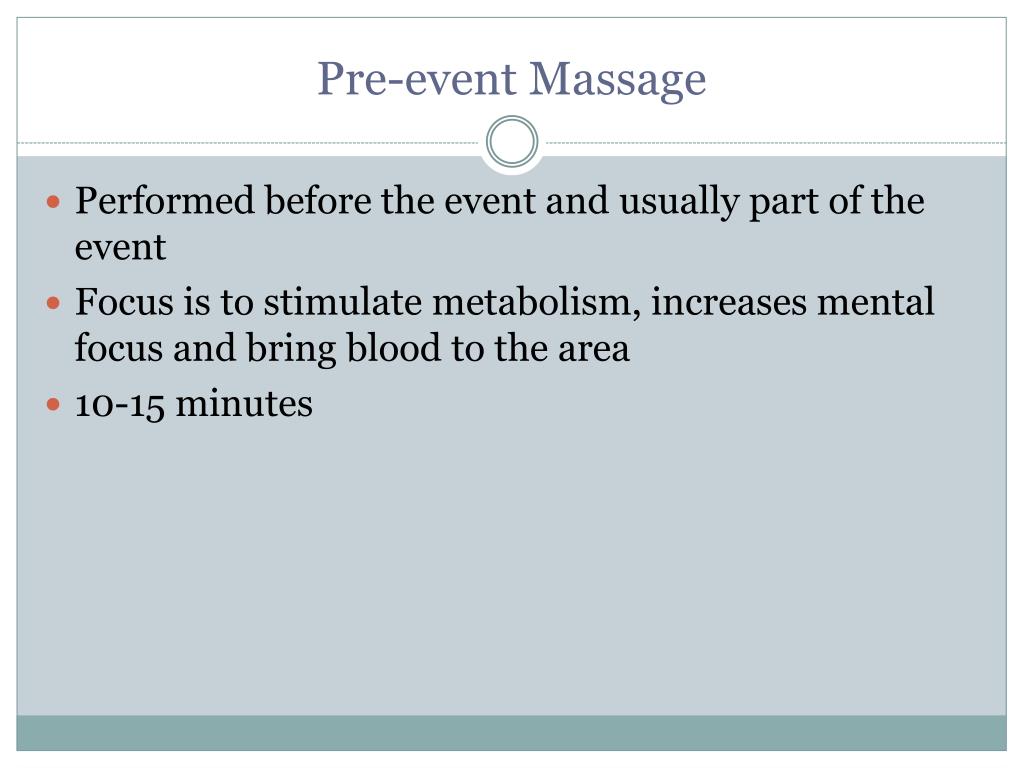 Pre-event Massage

- Performed before the event and usually part of the event
- Focus is to stimulate metabolism, increases mental focus and bring blood to the area
- 10-15 minutes